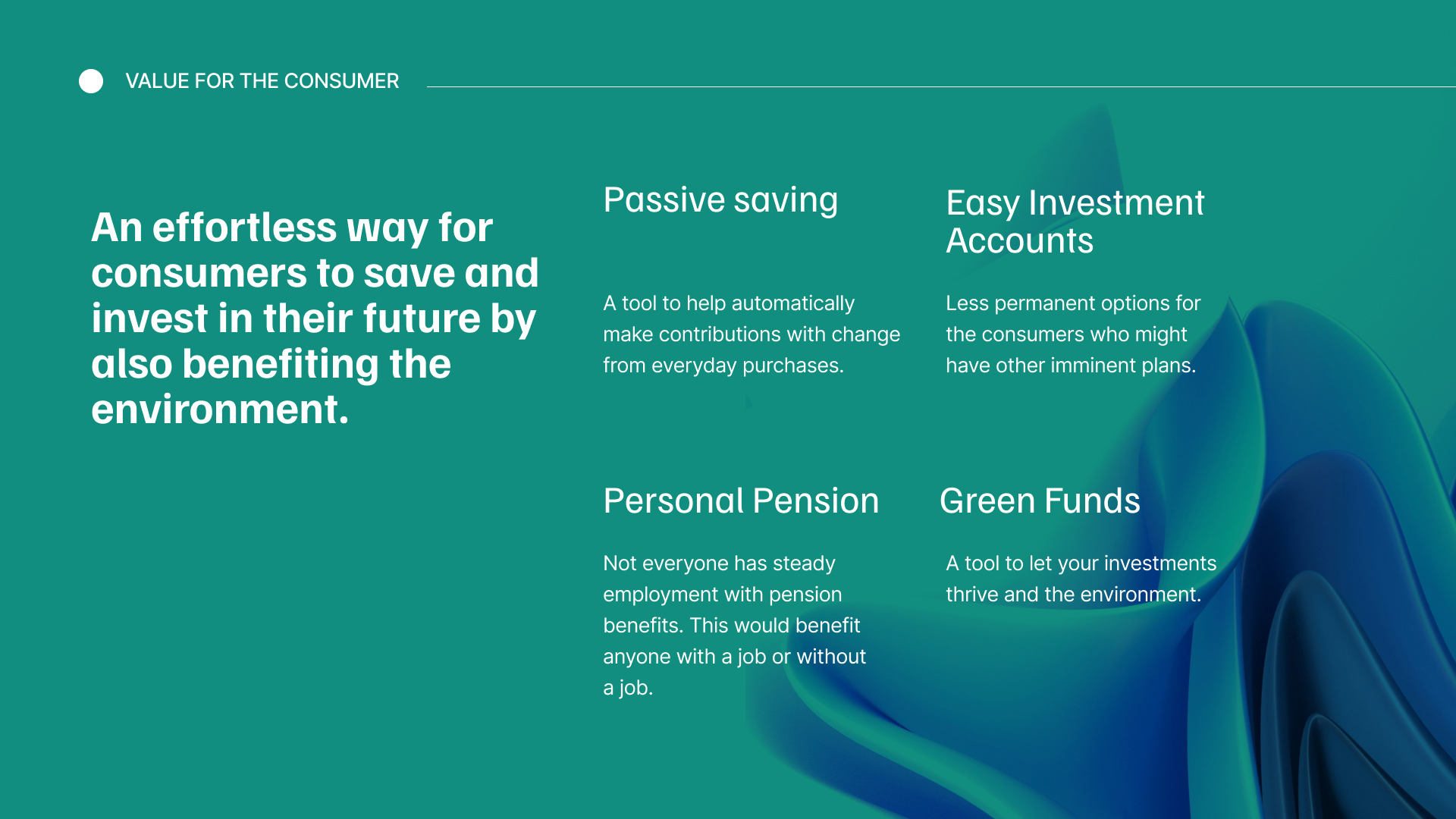 VALUE FOR THE CONSUMER

An effortless way for consumers to save and invest in their future by also benefiting the environment.

Passive saving

A tool to help automatically make contributions with change from everyday purchases.

Easy Investment Accounts

Less permanent options for the consumers who might have other imminent plans.

Personal Pension

Not everyone has steady employment with pension benefits. This would benefit anyone with a job or without a job.

Green Funds

A tool to let your investments thrive and the environment.